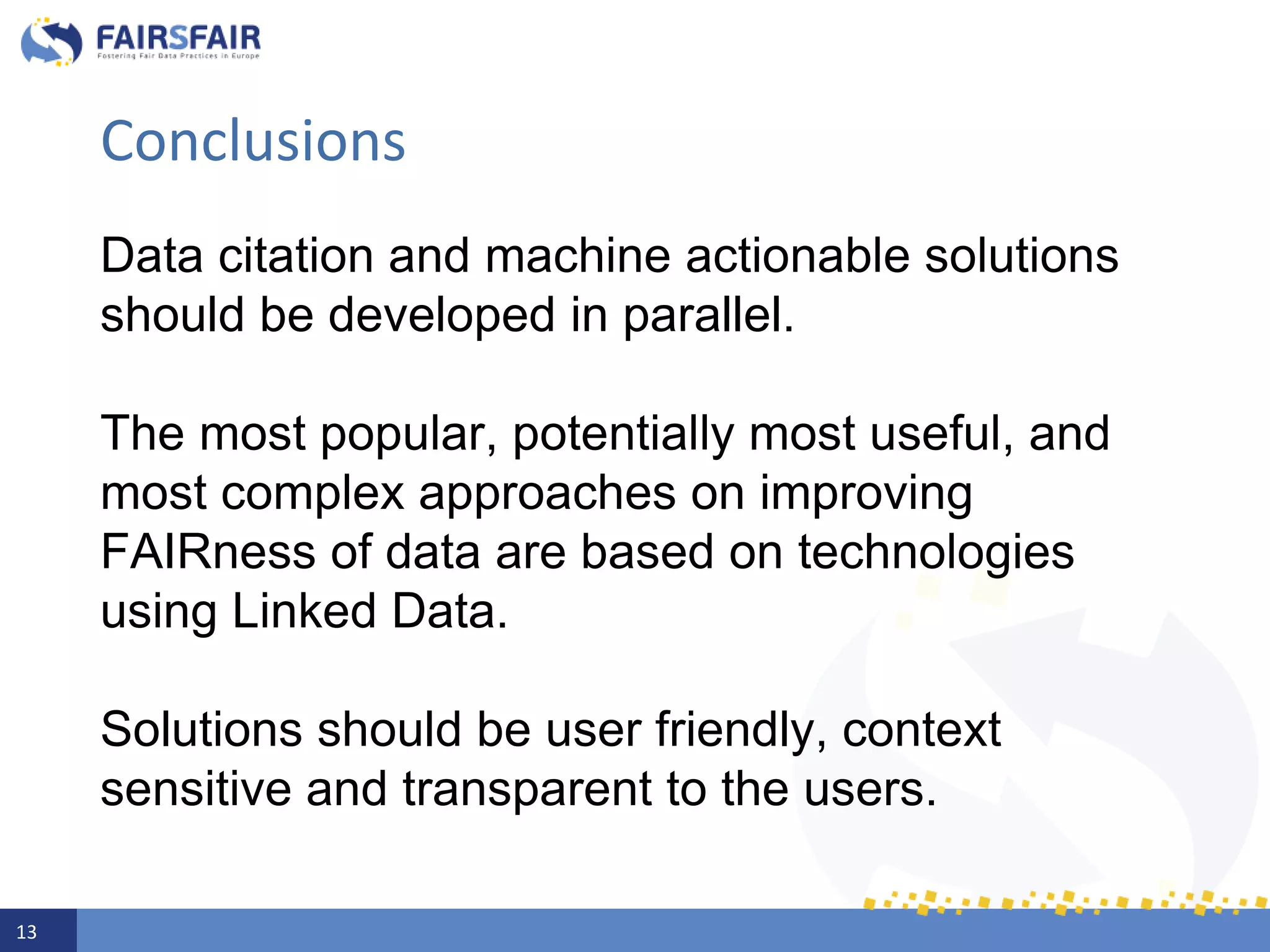 FAIRSFAIR
Fostering Fair Data Practices in Europe

Conclusions

Data citation and machine actionable solutions should be developed in parallel.

The most popular, potentially most useful, and most complex approaches on improving FAIRness of data are based on technologies using Linked Data.

Solutions should be user friendly, context sensitive and transparent to the users.

13